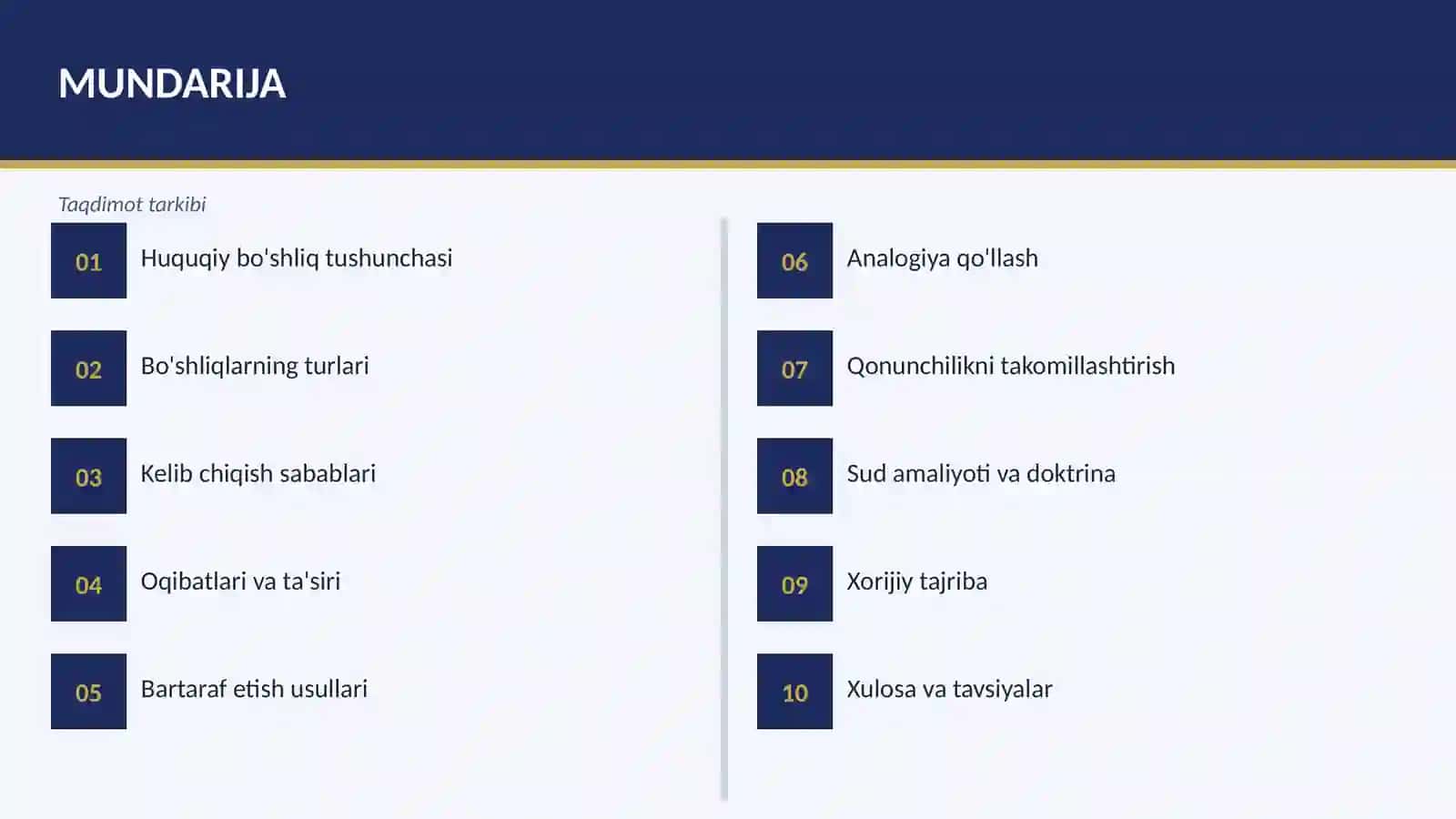 MUNDARIJA

Taqdimot tarkibi

01 Huquqiy bo'shliq tushunchasi

02 Bo'shliqlarning turlari

03 Kelib chiqish sabablari

04 Oqibatlari va ta'siri

05 Bartaraf etish usullari

06 Analogiya qo'llash

07 Qonunchilikni takomillashtirish

08 Sud amaliyoti va doktrina

09 Xorijiy tajriba

10 Xulosa va tavsiyalar